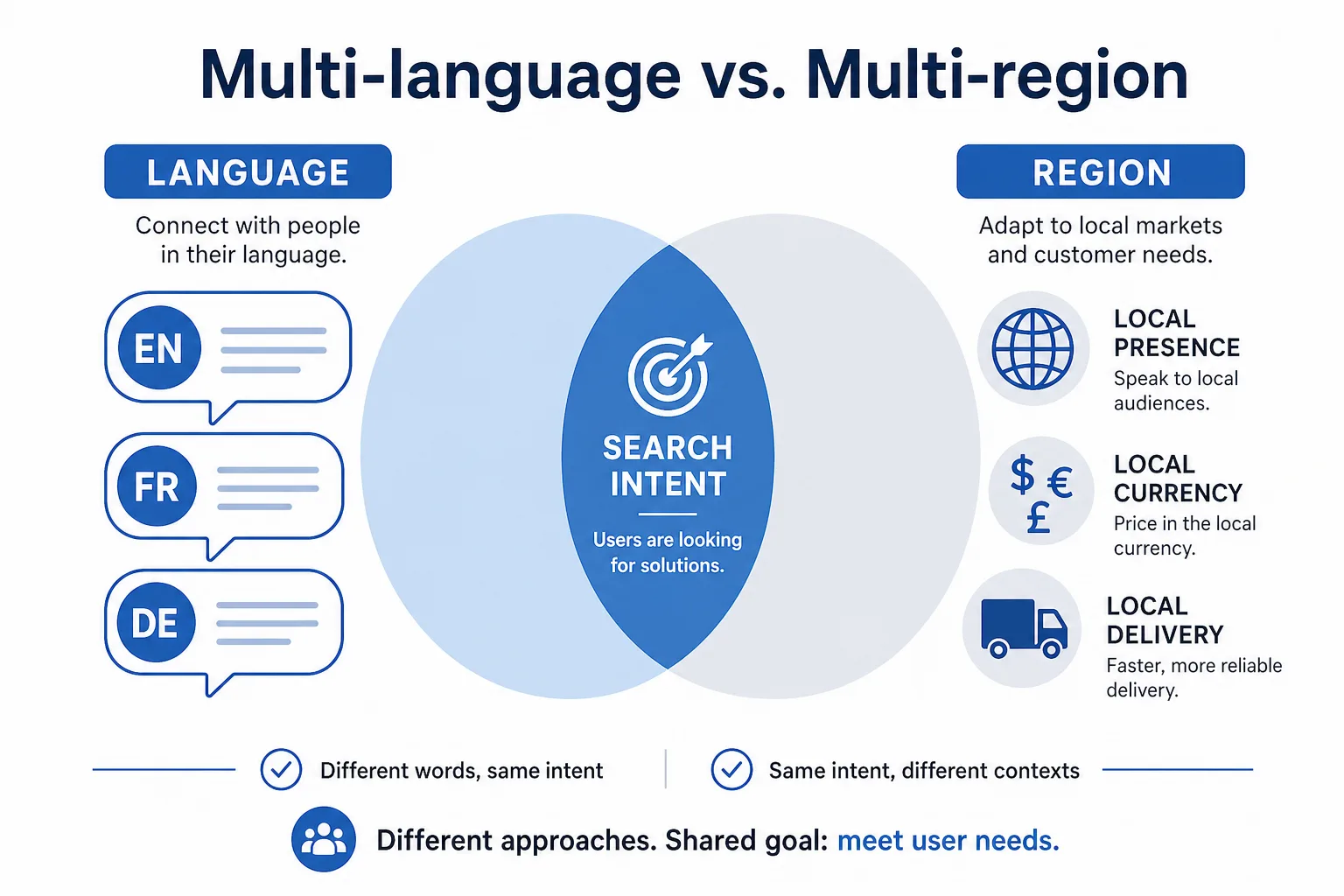 Multi-language vs. Multi-region

LANGUAGE

Connect with people in their language.

EN

FR

DE

SEARCH INTENT

Users are looking for solutions.

REGION

Adapt to local markets and customer needs.

LOCAL PRESENCE

Speak to local audiences.

$ € £

LOCAL CURRENCY

Price in the local currency.

LOCAL DELIVERY

Faster, more reliable delivery.

Different words, same intent

Same intent, different contexts

Different approaches. Shared goal: meet user needs.